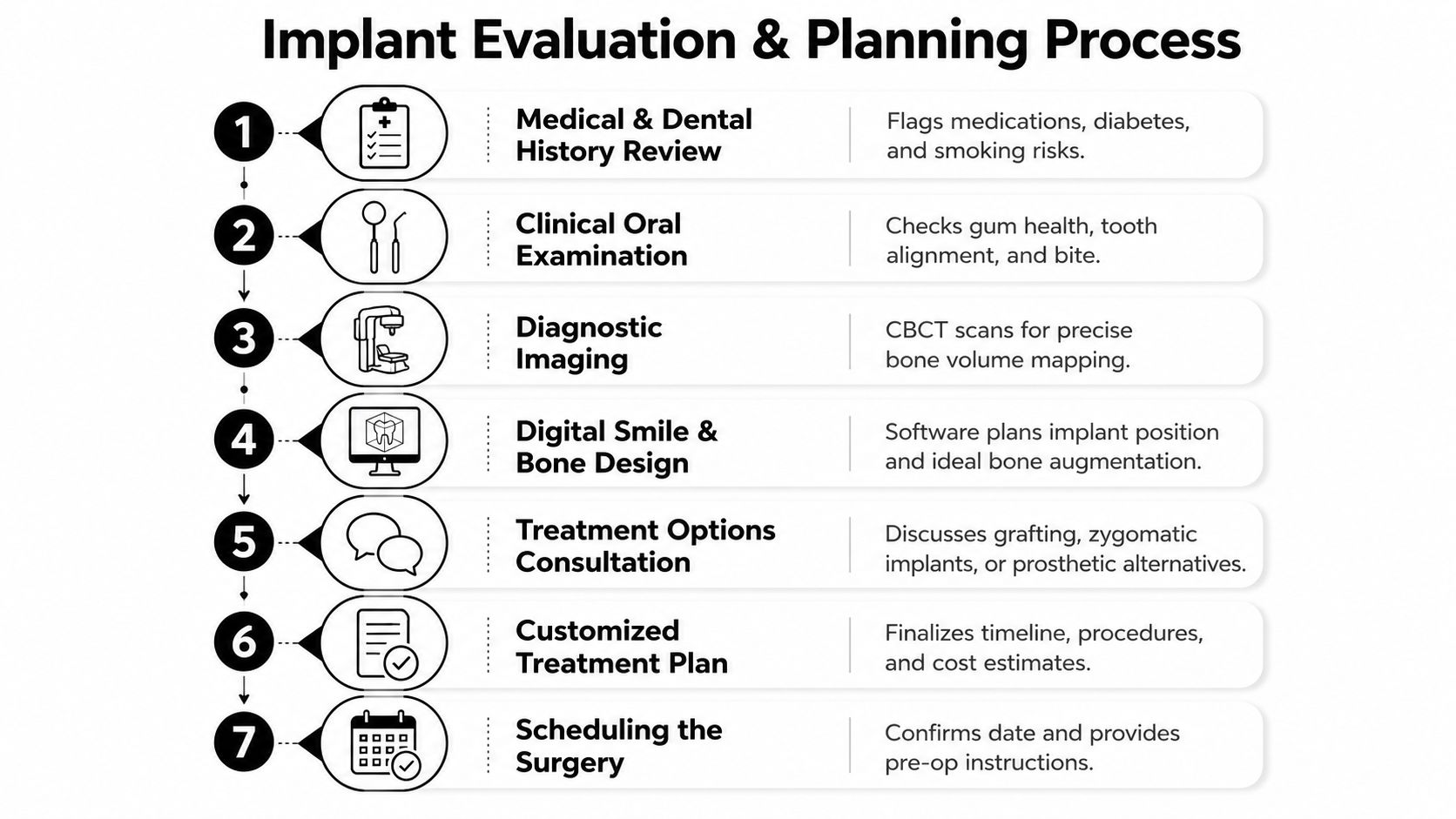 Implant Evaluation & Planning Process

1 Medical & Dental History Review
Flags medications, diabetes, and smoking risks.

2 Clinical Oral Examination
Checks gum health, tooth alignment, and bite.

3 Diagnostic Imaging
CBCT scans for precise bone volume mapping.

4 Digital Smile & Bone Design
Software plans implant position and ideal bone augmentation.

5 Treatment Options Consultation
Discusses grafting, zygomatic implants, or prosthetic alternatives.

6 Customized Treatment Plan
Finalizes timeline, procedures, and cost estimates.

7 Scheduling the Surgery
Confirms date and provides pre-op instructions.